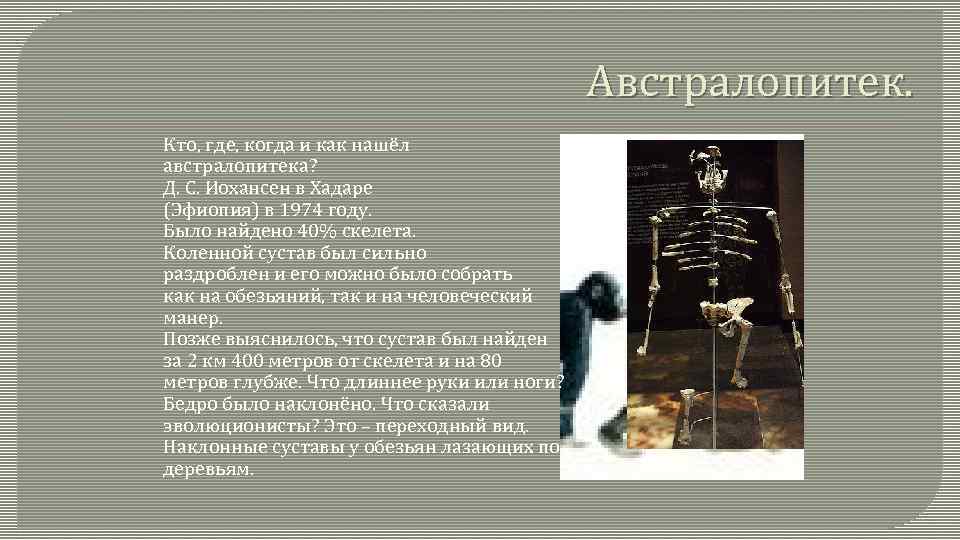 Австралопитек.

Кто, где, когда и как нашёл австралопитека?
Д. С. Иохансен в Хадаре (Эфиопия) в 1974 году.
Было найдено 40% скелета.
Коленной сустав был сильно раздроблен и его можно было собрать как на обезьяний, так и на человеческий манер.
Позже выяснилось, что сустав был найден за 2 км 400 метров от скелета и на 80 метров глубже. Что длиннее руки или ноги?
Бедро было наклонёно. Что сказали эволюционисты? Это – переходный вид.
Наклонные суставы у обезьян лазающих по деревьям.